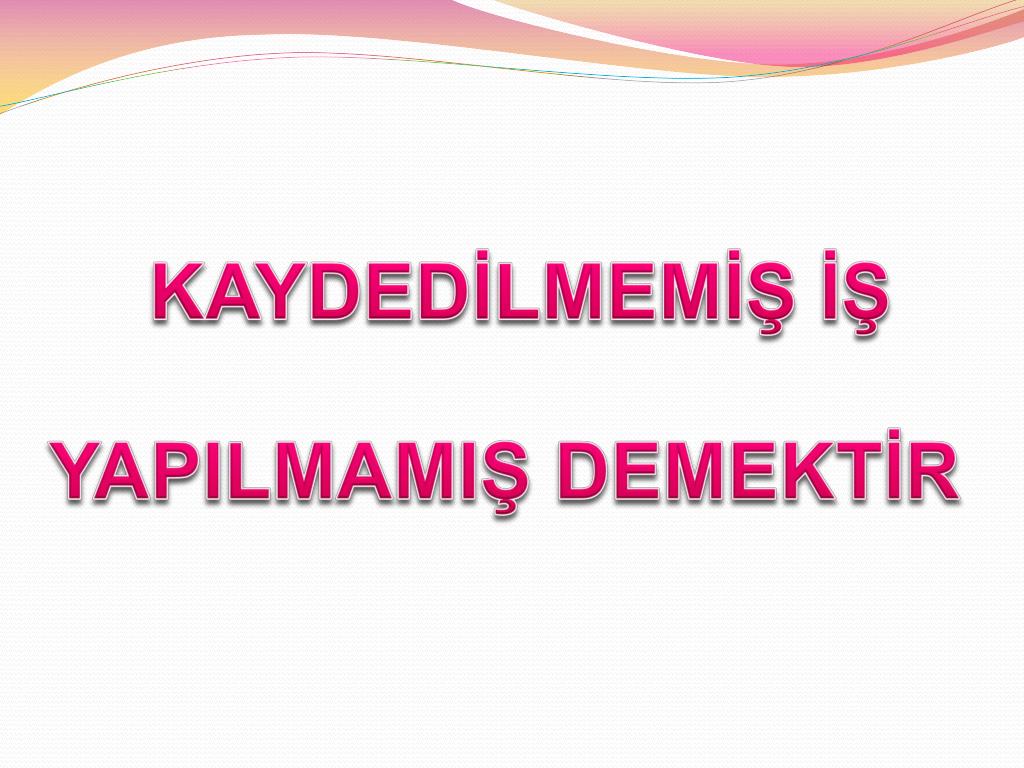 KAYDEDİLMEMİŞ İŞ

YAPILMAMIŞ DEMEKTİR